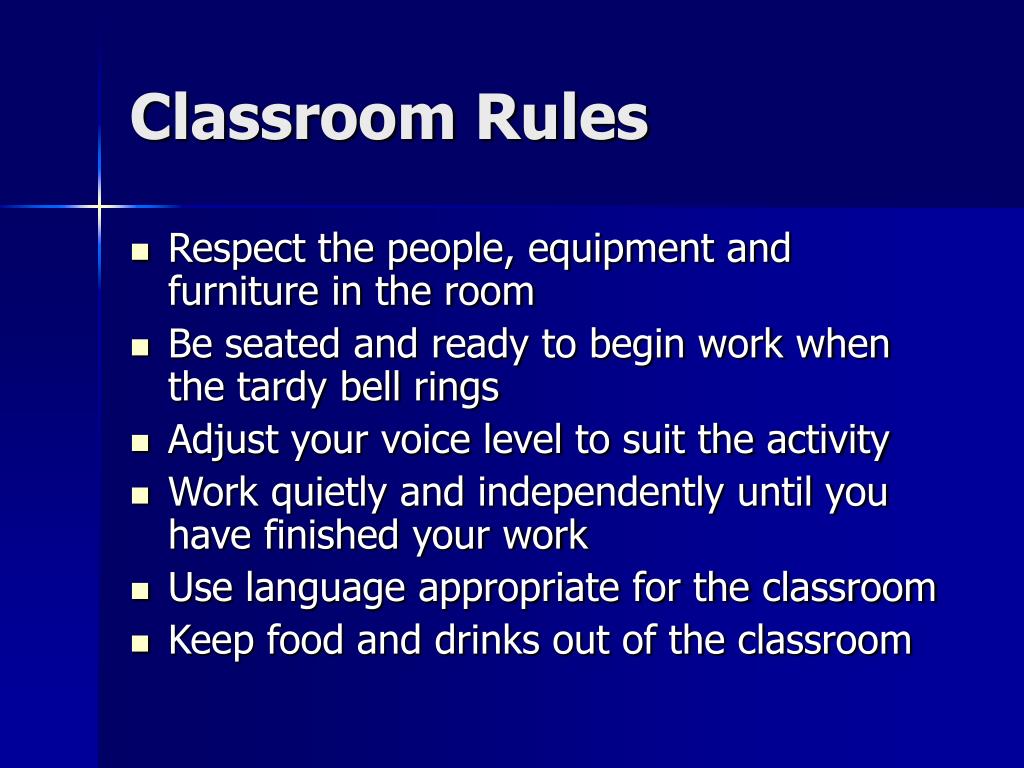 Classroom Rules

- Respect the people, equipment and furniture in the room
- Be seated and ready to begin work when the tardy bell rings
- Adjust your voice level to suit the activity
- Work quietly and independently until you have finished your work
- Use language appropriate for the classroom
- Keep food and drinks out of the classroom